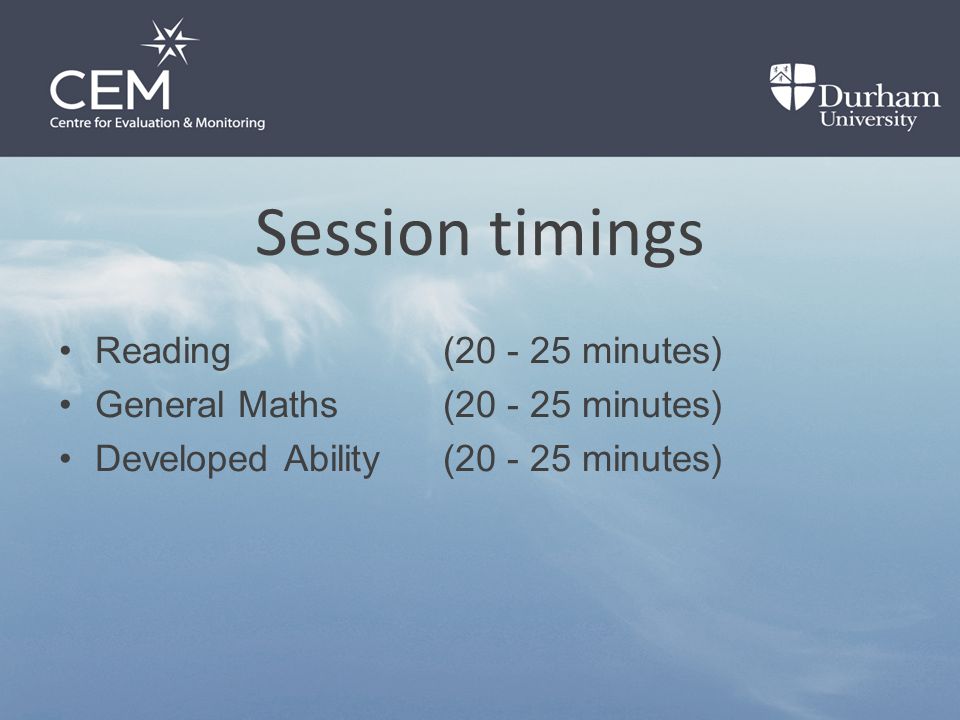 CEM
Centre for Evaluation & Monitoring

Durham University

Session timings

• Reading (20 - 25 minutes)
• General Maths (20 - 25 minutes)
• Developed Ability (20 - 25 minutes)